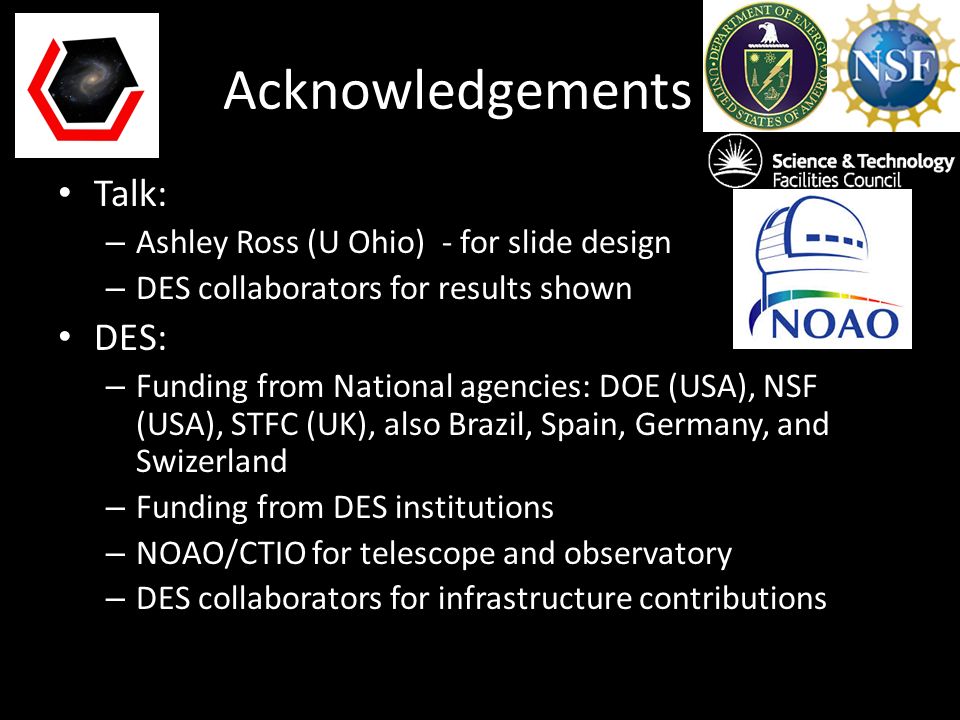 Acknowledgements

DEPARTMENT OF ENERGY UNITED STATES OF AMERICA

NSF

Science & Technology Facilities Council

NOAO

• Talk:
– Ashley Ross (U Ohio) - for slide design
– DES collaborators for results shown
• DES:
– Funding from National agencies: DOE (USA), NSF (USA), STFC (UK), also Brazil, Spain, Germany, and Swizerland
– Funding from DES institutions
– NOAO/CTIO for telescope and observatory
– DES collaborators for infrastructure contributions